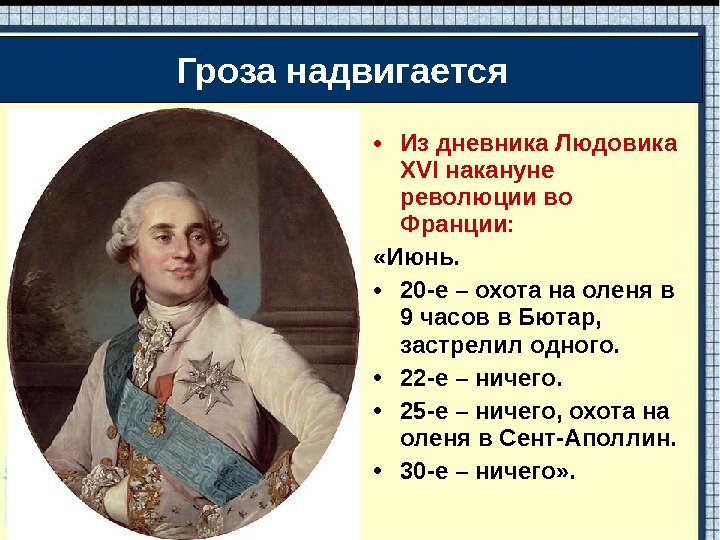 Гроза надвигается

• Из дневника Людовика XVI накануне революции во Франции:

«Июнь.

• 20-е – охота на оленя в 9 часов в Бютар, застрелил одного.

• 22-е – ничего.

• 25-е – ничего, охота на оленя в Сент-Аполлин.

• 30-е – ничего».